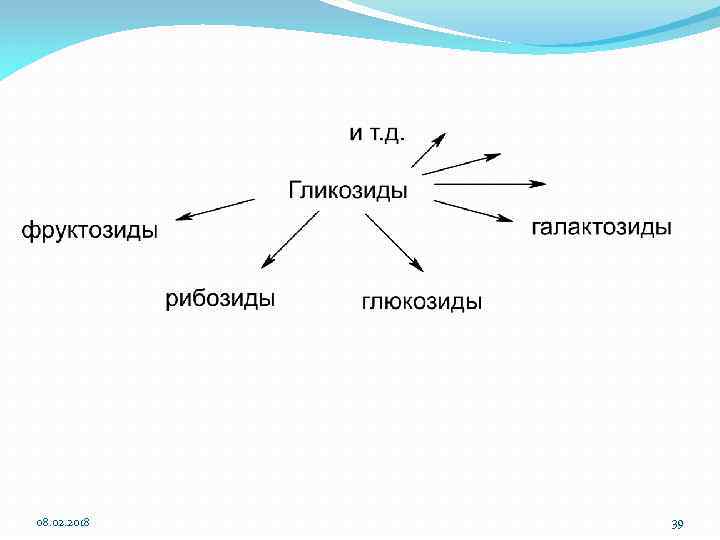 и т.д.

Гликозиды

фруктозиды

галактозиды

рибозиды

глюкозиды

08.02.2018

39